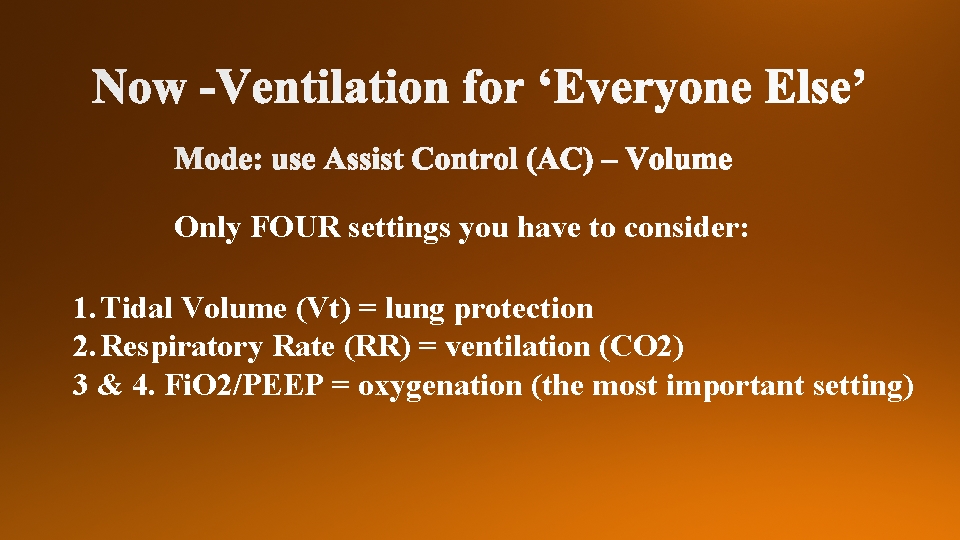 Now -Ventilation for ‘Everyone Else’

Mode: use Assist Control (AC) – Volume

Only FOUR settings you have to consider:

1. Tidal Volume (Vt) = lung protection
2. Respiratory Rate (RR) = ventilation (CO2)
3 & 4. FiO2/PEEP = oxygenation (the most important setting)